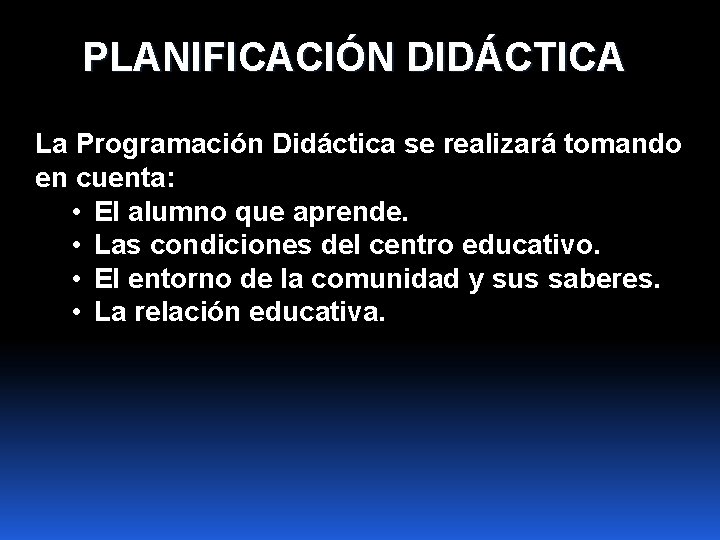 PLANIFICACIÓN DIDÁCTICA

La Programación Didáctica se realizará tomando en cuenta:

• El alumno que aprende.
• Las condiciones del centro educativo.
• El entorno de la comunidad y sus saberes.
• La relación educativa.